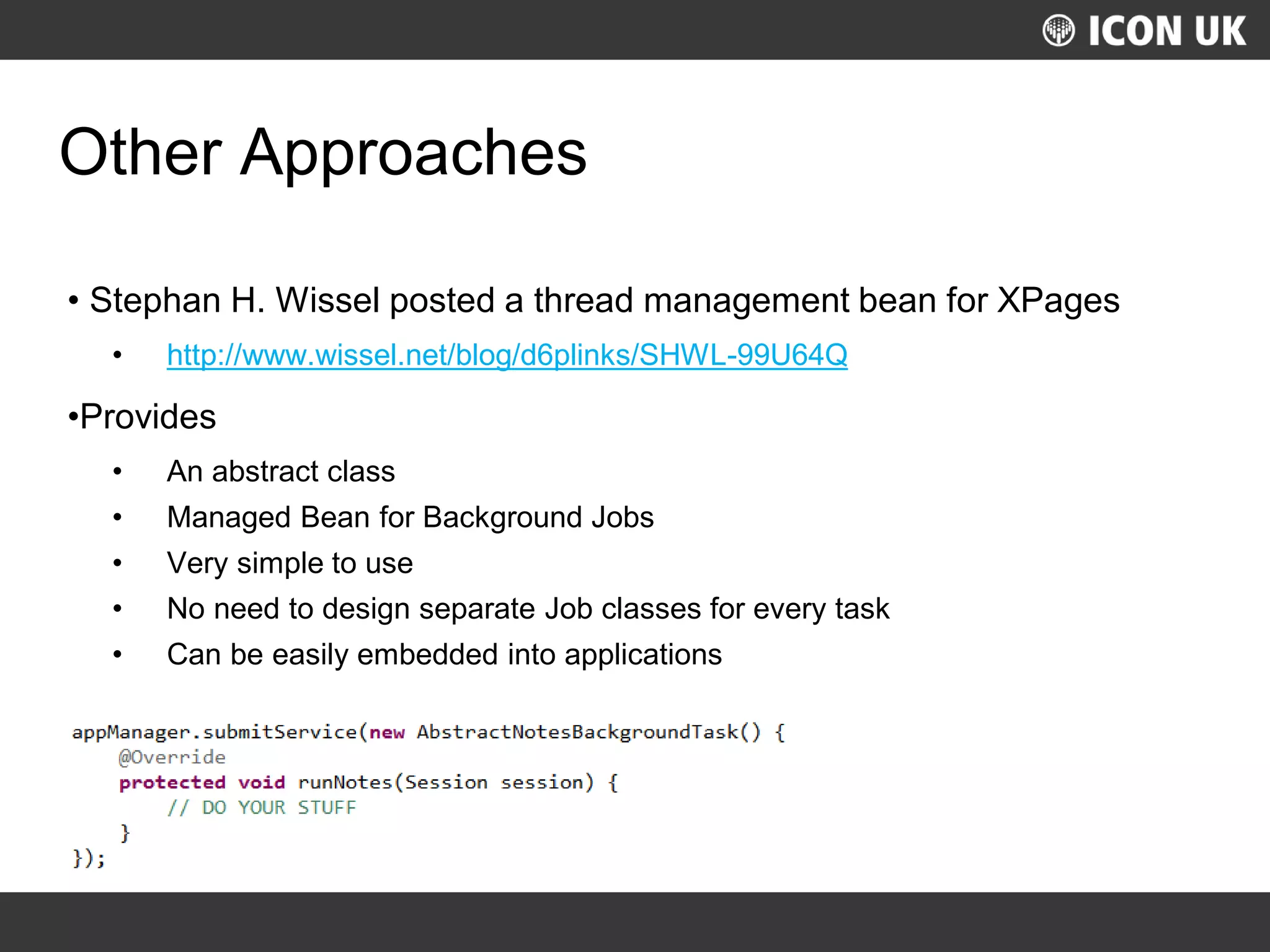 ICON UK

Other Approaches

• Stephan H. Wissel posted a thread management bean for XPages

• http://www.wissel.net/blog/d6plinks/SHWL-99U64Q

•Provides

• An abstract class
• Managed Bean for Background Jobs
• Very simple to use
• No need to design separate Job classes for every task
• Can be easily embedded into applications

appManager.submitService(new AbstractNotesBackgroundTask() {
    @Override
    protected void runNotes(Session session) {
        // DO YOUR STUFF
    }
});